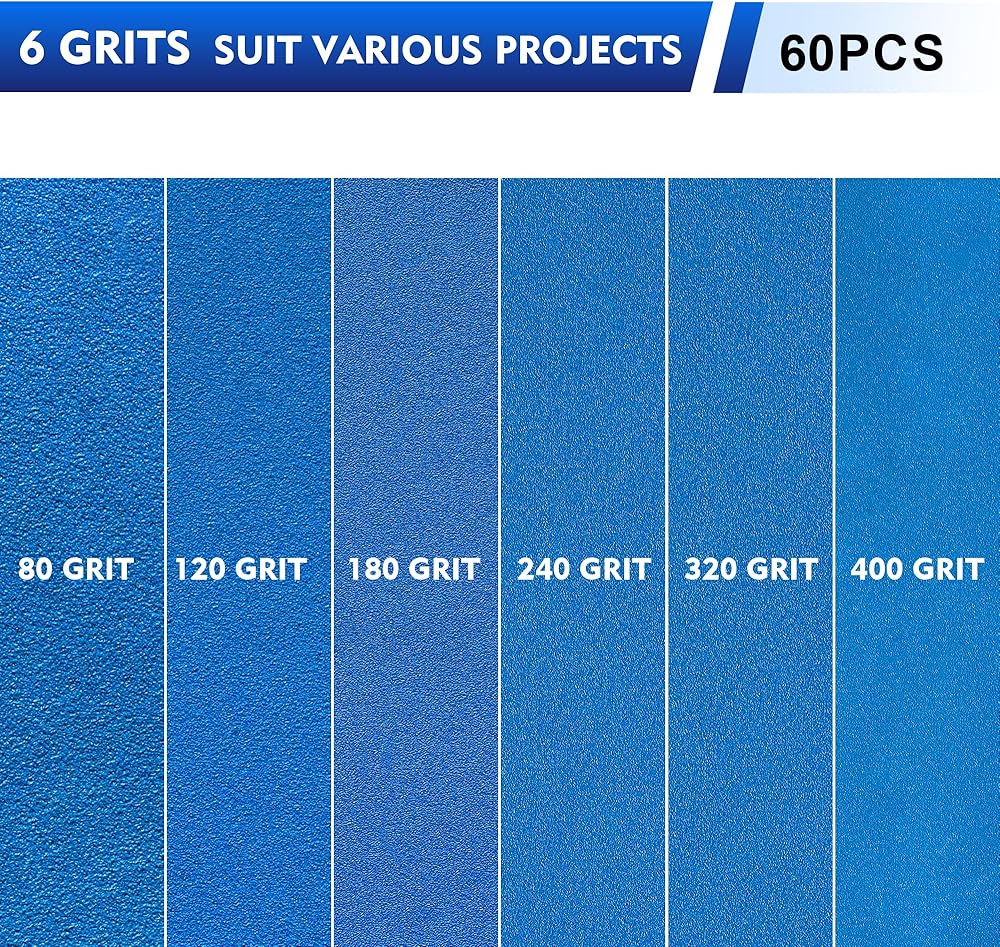 6 GRITS SUIT VARIOUS PROJECTS

60PCS

80 GRIT

120 GRIT

180 GRIT

240 GRIT

320 GRIT

400 GRIT